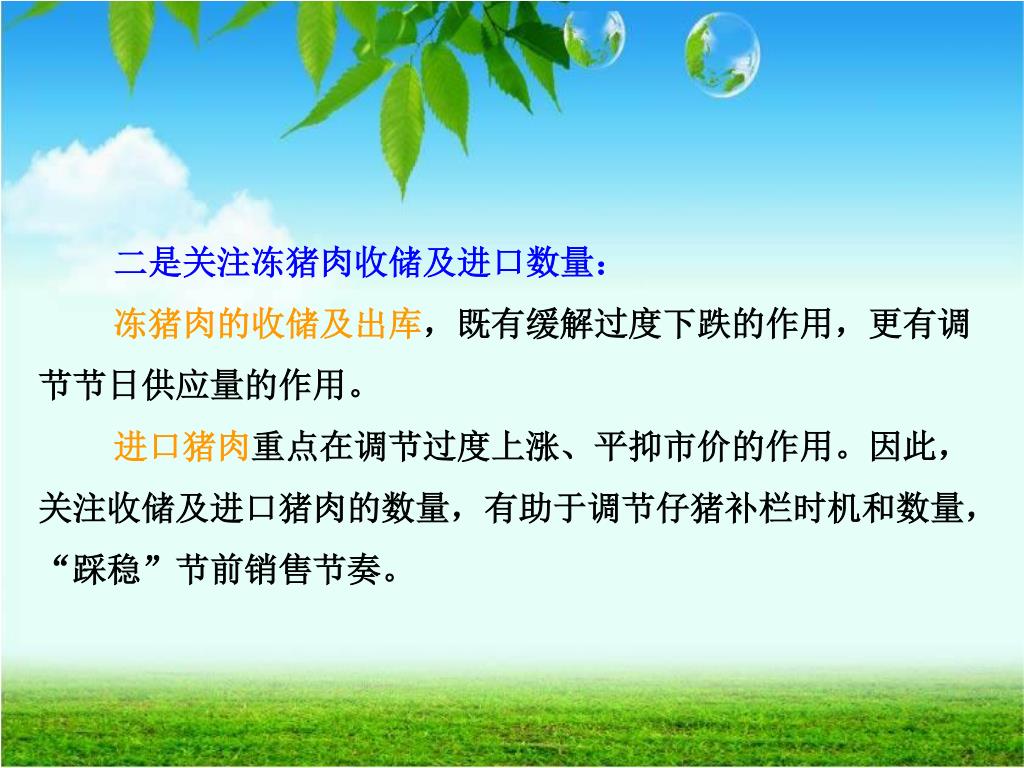 二是关注冻猪肉收储及进口数量：

冻猪肉的收储及出库，既有缓解过度下跌的作用，更有调节节日供应量的作用。

进口猪肉重点在调节过度上涨、平抑市价的作用。因此，关注收储及进口猪肉的数量，有助于调节仔猪补栏时机和数量，“踩稳”节前销售节奏。